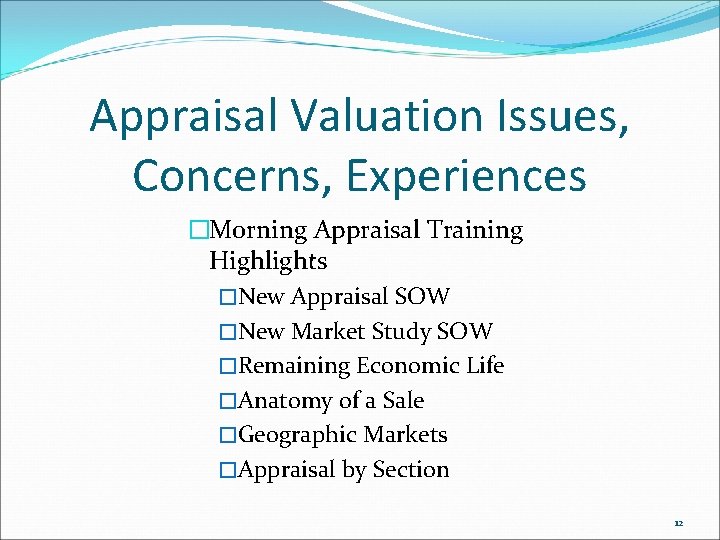 Appraisal Valuation Issues, Concerns, Experiences

□Morning Appraisal Training Highlights

□New Appraisal SOW

□New Market Study SOW

□Remaining Economic Life

□Anatomy of a Sale

□Geographic Markets

□Appraisal by Section

12